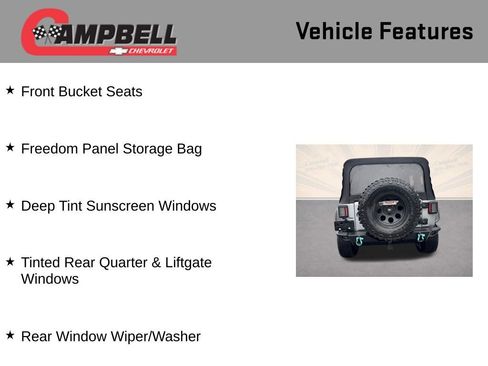 CAMPBELL CHEVROLET

Vehicle Features

★ Front Bucket Seats

★ Freedom Panel Storage Bag

★ Deep Tint Sunscreen Windows

★ Tinted Rear Quarter & Liftgate Windows

★ Rear Window Wiper/Washer